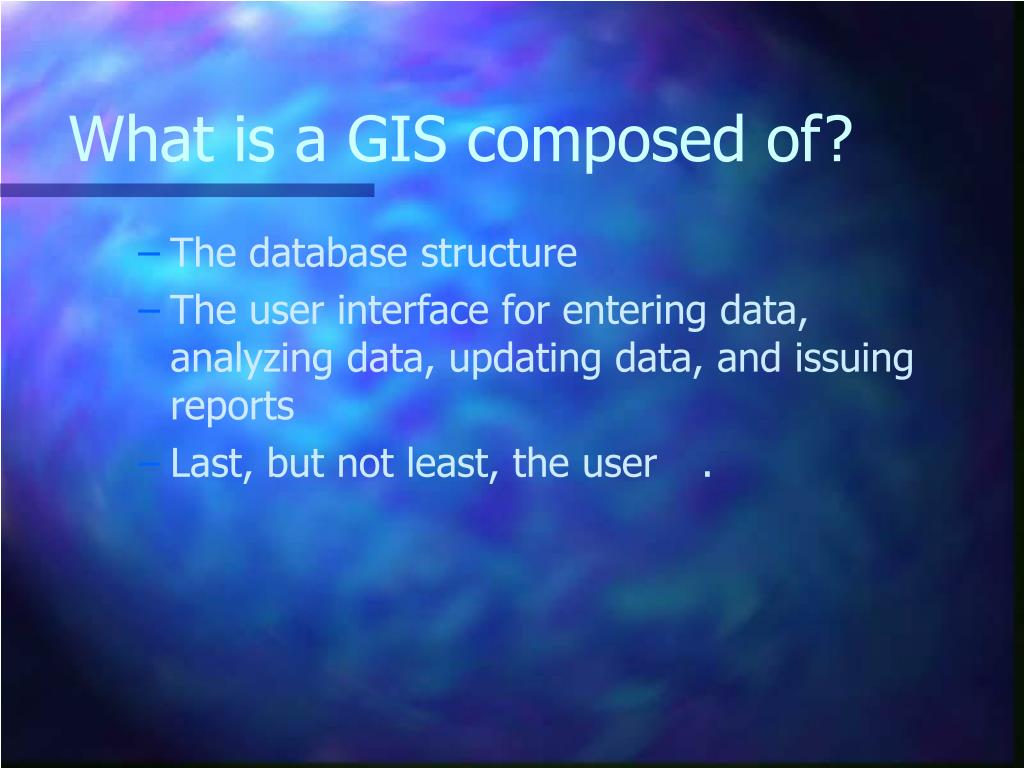 What is a GIS composed of?

– The database structure
– The user interface for entering data, analyzing data, updating data, and issuing reports
– Last, but not least, the user .